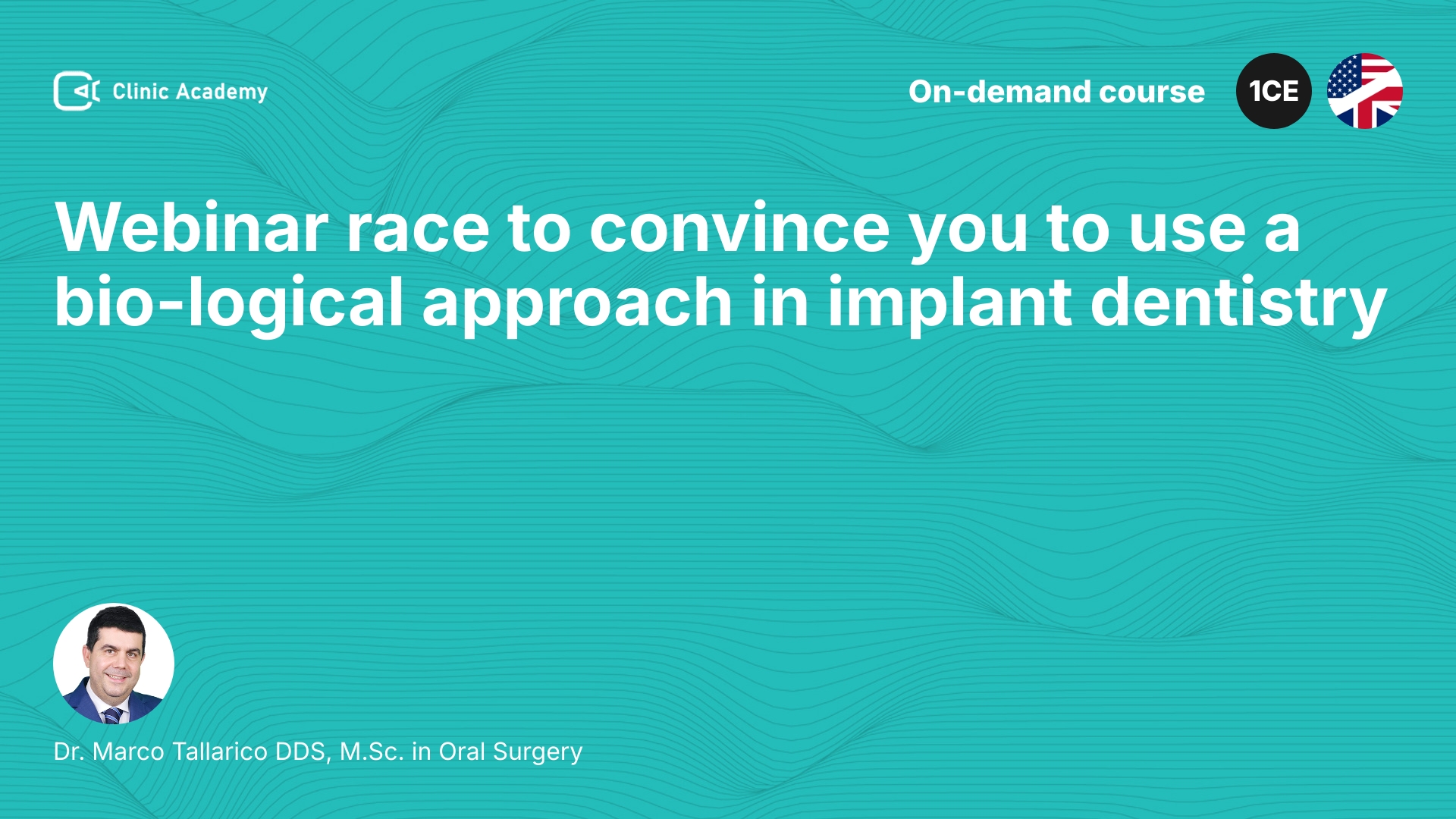 Clinic Academy

On-demand course

1CE

Webinar race to convince you to use a bio-logical approach in implant dentistry

Dr. Marco Tallarico DDS, M.Sc. in Oral Surgery